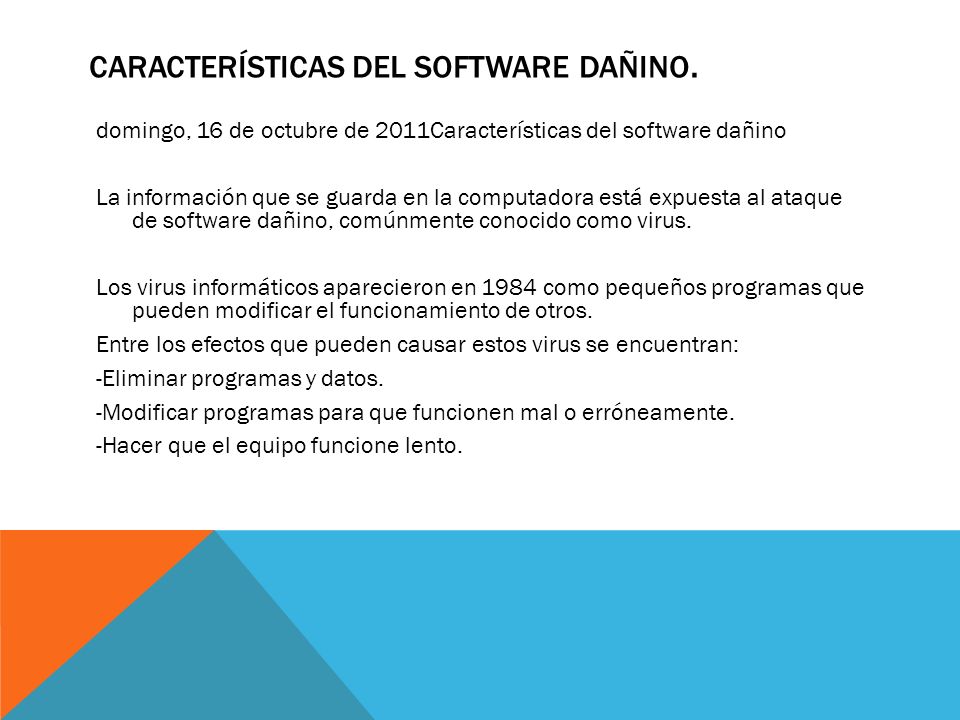 CARACTERÍSTICAS DEL SOFTWARE DAÑINO.

domingo, 16 de octubre de 2011Características del software dañino

La información que se guarda en la computadora está expuesta al ataque de software dañino, comúnmente conocido como virus.

Los virus informáticos aparecieron en 1984 como pequeños programas que pueden modificar el funcionamiento de otros.

Entre los efectos que pueden causar estos virus se encuentran:

-Eliminar programas y datos.

-Modificar programas para que funcionen mal o erróneamente.

-Hacer que el equipo funcione lento.